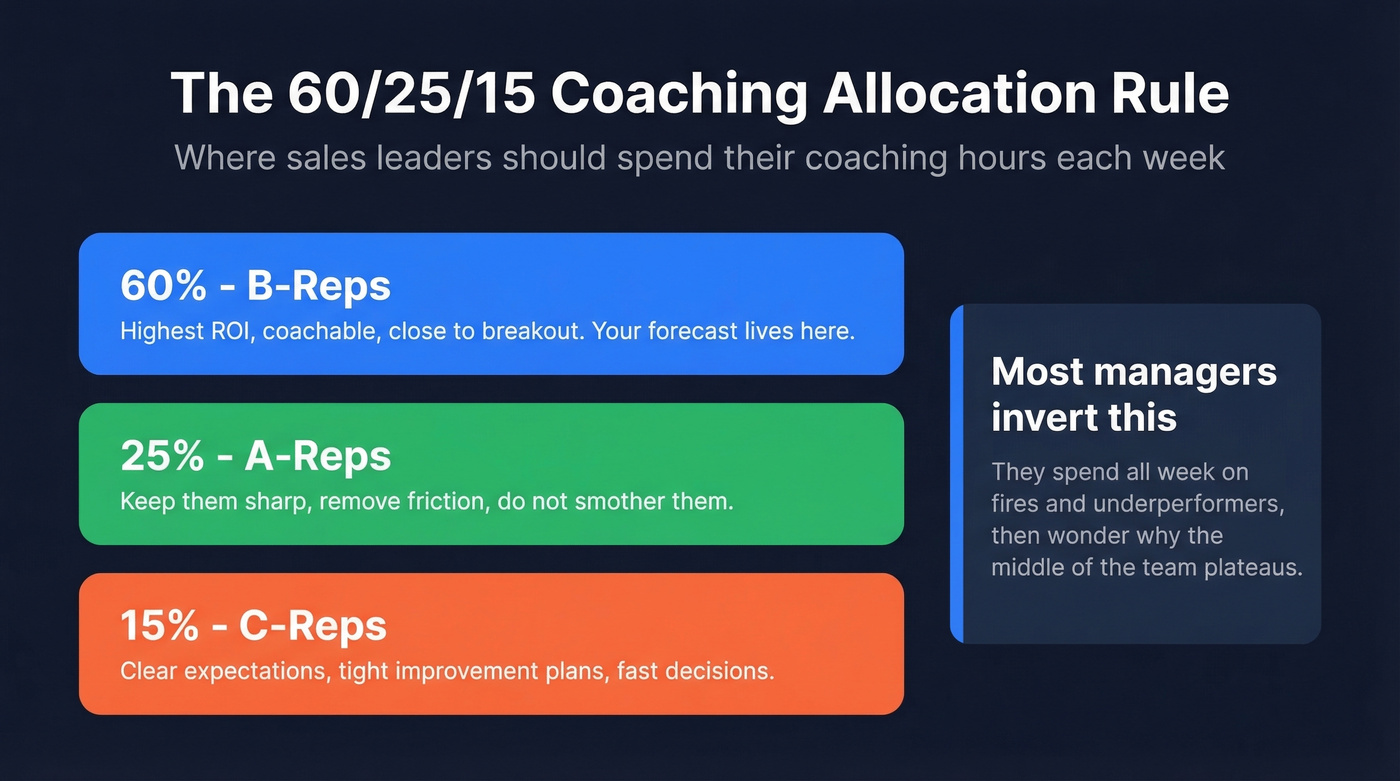 The 60/25/15 Coaching Allocation Rule

Where sales leaders should spend their coaching hours each week

60% - B-Reps

Highest ROI, coachable, close to breakout. Your forecast lives here.

25% - A-Reps

Keep them sharp, remove friction, do not smother them.

15% - C-Reps

Clear expectations, tight improvement plans, fast decisions.

Most managers invert this

They spend all week on fires and underperformers, then wonder why the middle of the team plateaus.